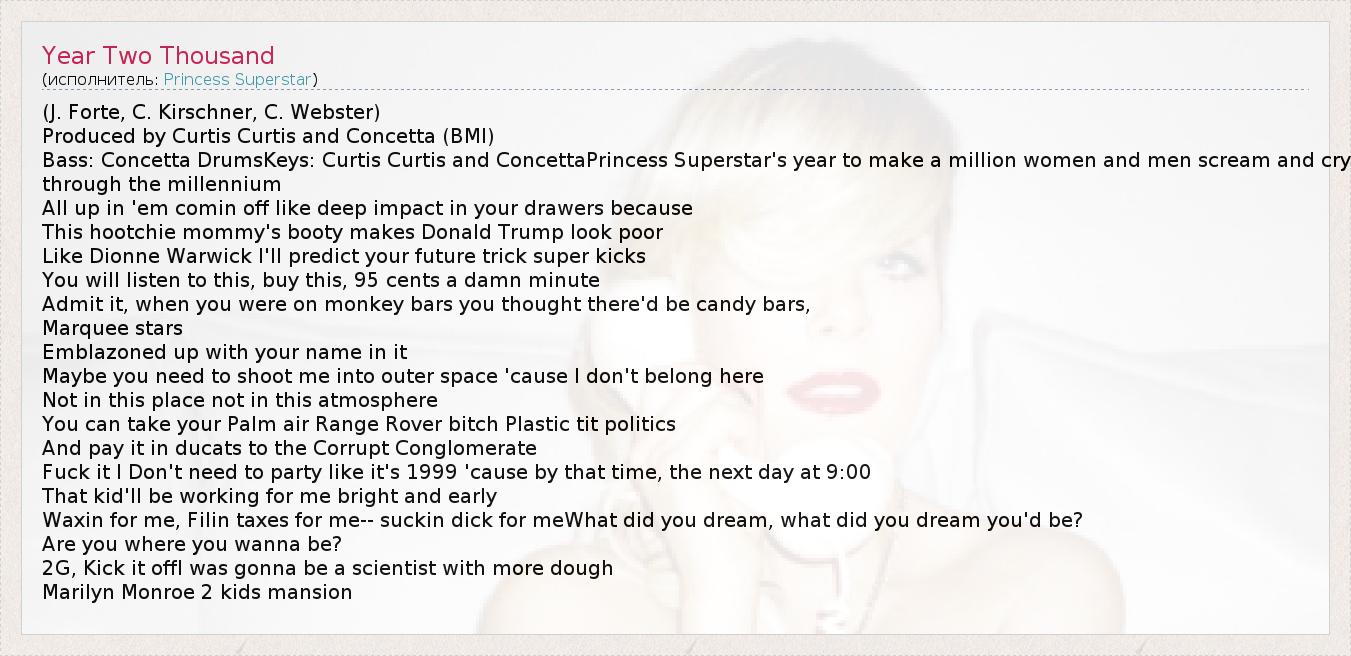 Year Two Thousand
(исполнитель: Princess Superstar)

(J. Forte, C. Kirschner, C. Webster)
Produced by Curtis Curtis and Concetta (BMI)
Bass: Concetta DrumsKeys: Curtis Curtis and ConcettaPrincess Superstar's year to make a million women and men scream and cry through the millennium
All up in 'em comin off like deep impact in your drawers because
This hootchie mommy's booty makes Donald Trump look poor
Like Dionne Warwick I'll predict your future trick super kicks
You will listen to this, buy this, 95 cents a damn minute
Admit it, when you were on monkey bars you thought there'd be candy bars,
Marquee stars
Emblazoned up with your name in it
Maybe you need to shoot me into outer space 'cause I don't belong here
Not in this place not in this atmosphere
You can take your Palm air Range Rover bitch Plastic tit politics
And pay it in ducats to the Corrupt Conglomerate
Fuck it I Don't need to party like it's 1999 'cause by that time, the next day at 9:00
That kid'll be working for me bright and early
Waxin for me, Filin taxes for me-- suckin dick for meWhat did you dream, what did you dream you'd be?
Are you where you wanna be?
2G, Kick it offI was gonna be a scientist with more dough
Marilyn Monroe 2 kids mansion